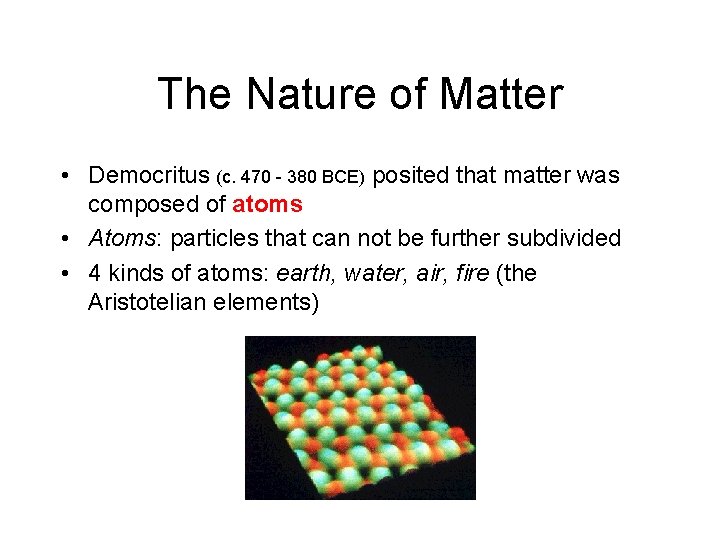 The Nature of Matter

• Democritus (c. 470 - 380 BCE) posited that matter was composed of atoms
• Atoms: particles that can not be further subdivided
• 4 kinds of atoms: earth, water, air, fire (the Aristotelian elements)